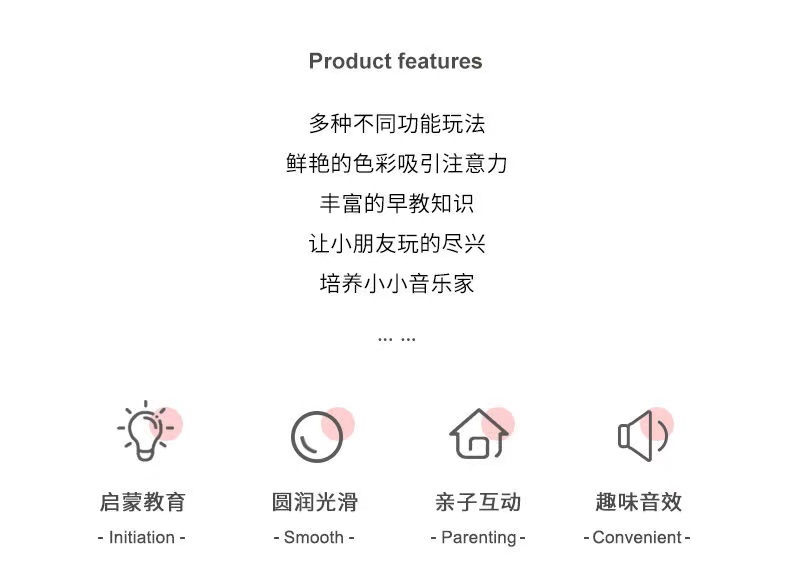 Product features

多种不同功能玩法
鲜艳的色彩吸引注意力
丰富的早教知识
让小朋友玩的尽兴
培养小小音乐家
... ...

启蒙教育
- Initiation -

圆润光滑
- Smooth -

亲子互动
- Parenting -

趣味音效
- Convenient -